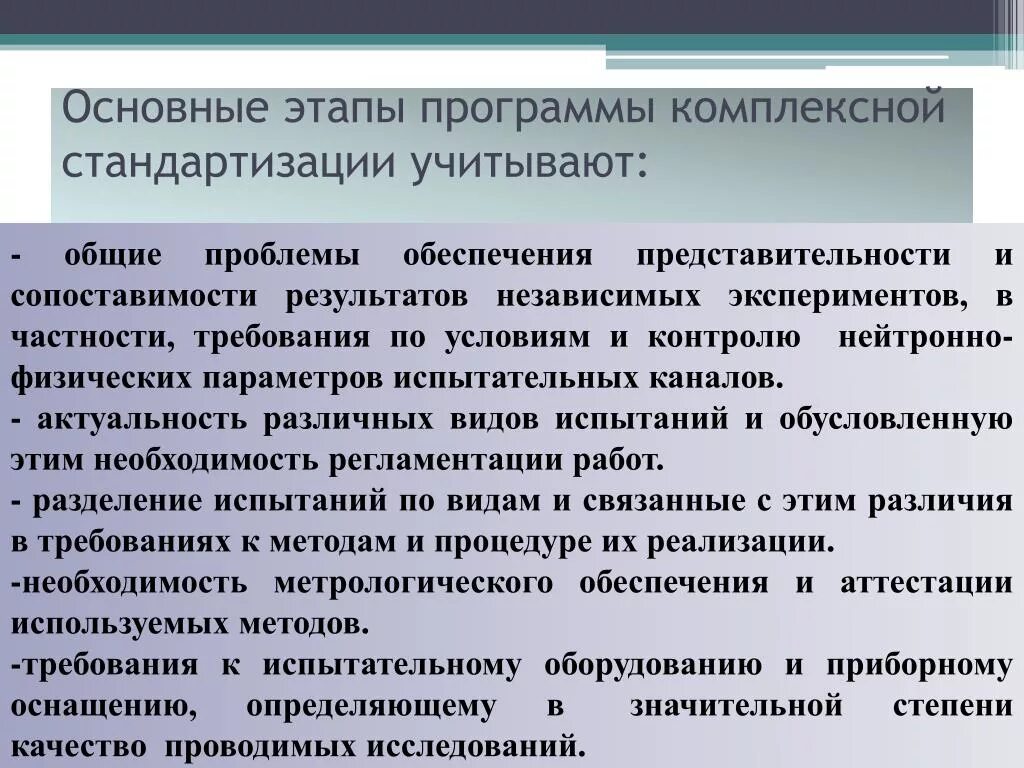 Основные этапы программы комплексной стандартизации учитывают:

- общие проблемы обеспечения представительности и сопоставимости результатов независимых экспериментов, в частности, требования по условиям и контролю нейтронно-физических параметров испытательных каналов.
- актуальность различных видов испытаний и обусловленную этим необходимость регламентации работ.
- разделение испытаний по видам и связанные с этим различия в требованиях к методам и процедуре их реализации.
-необходимость метрологического обеспечения и аттестации используемых методов.
-требования к испытательному оборудованию и приборному оснащению, определяющему в значительной степени качество проводимых исследований.